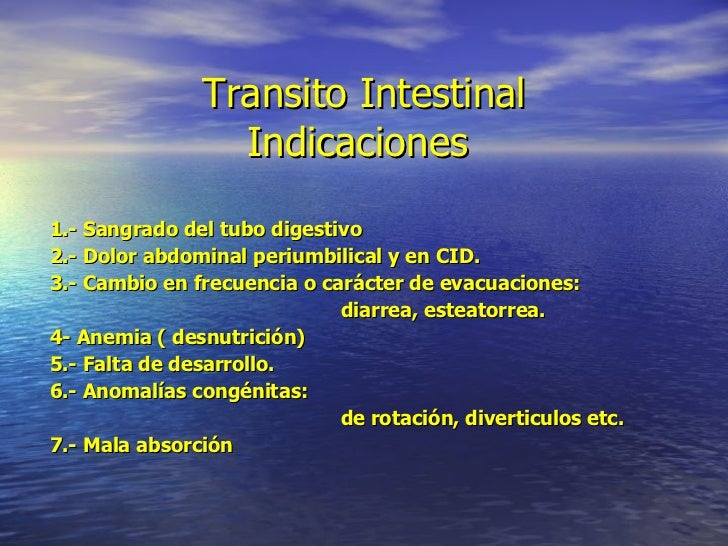 Transito Intestinal
Indicaciones

1.- Sangrado del tubo digestivo
2.- Dolor abdominal periumbilical y en CID.
3.- Cambio en frecuencia o carácter de evacuaciones:
diarrea, esteatorrea.
4- Anemia ( desnutrición)
5.- Falta de desarrollo.
6.- Anomalías congénitas:
de rotación, diverticulos etc.
7.- Mala absorción